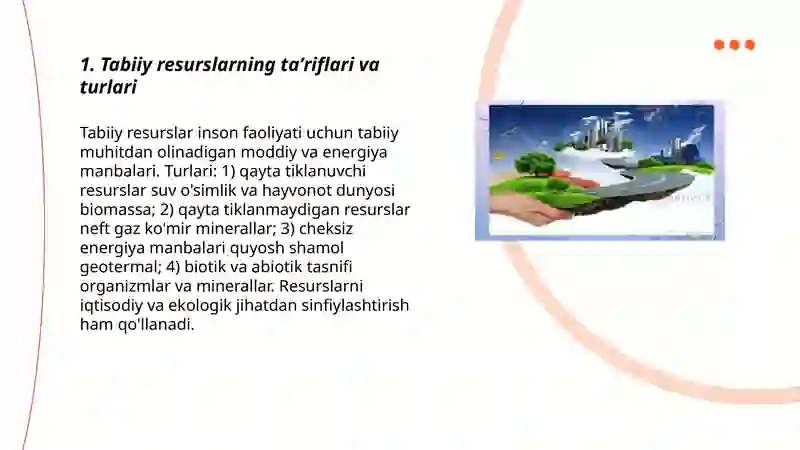 1. Tabiiy resurslarning ta’riflari va turlari

Tabiiy resurslar inson faoliyati uchun tabiiy muhitdan olinadigan moddiy va energiya manbalari. Turlari: 1) qayta tiklanuvchi resurslar suv o'simlik va hayvonot dunyosi biomassa; 2) qayta tiklanmaydigan resurslar neft gaz ko'mir minerallar; 3) cheksiz energiya manbalari quyosh shamol geotermal; 4) biotik va abiotik tasnifi organizmlar va minerallar. Resurslarni iqtisodiy va ekologik jihatdan sinfiylashtirish ham qo'llanadi.